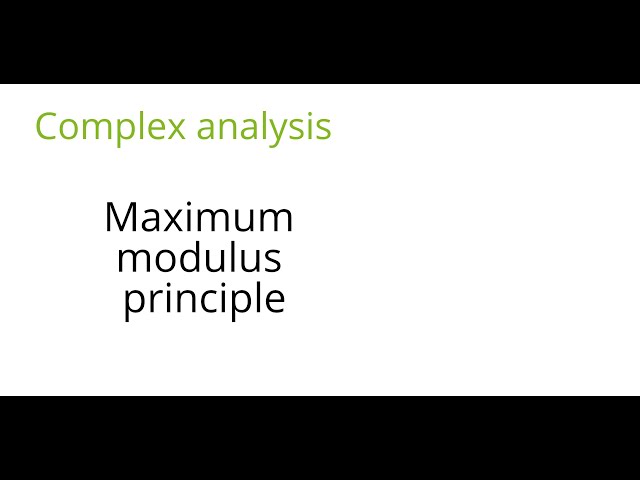 Complex analysis

Maximum modulus principle